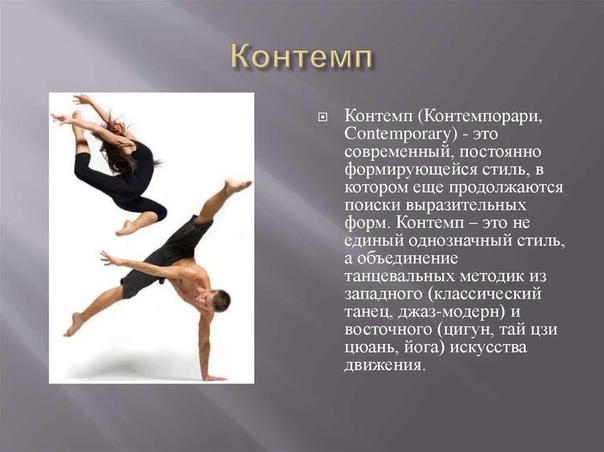 Контемп

Контемп (Контемпорари, Contemporary) - это современный, постоянно формирующейся стиль, в котором еще продолжаются поиски выразительных форм. Контемп – это не единый однозначный стиль, а объединение танцевальных методик из западного (классический танец, джаз-модерн) и восточного (цигун, тай цзи цюань, йога) искусства движения.